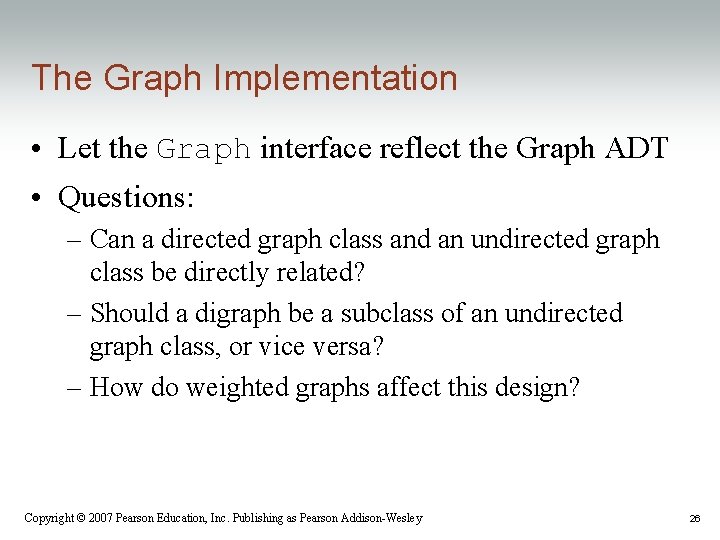 The Graph Implementation

• Let the Graph interface reflect the Graph ADT
• Questions:
– Can a directed graph class and an undirected graph class be directly related?
– Should a digraph be a subclass of an undirected graph class, or vice versa?
– How do weighted graphs affect this design?

Copyright © 2007 Pearson Education, Inc. Publishing as Pearson Addison-Wesley

26